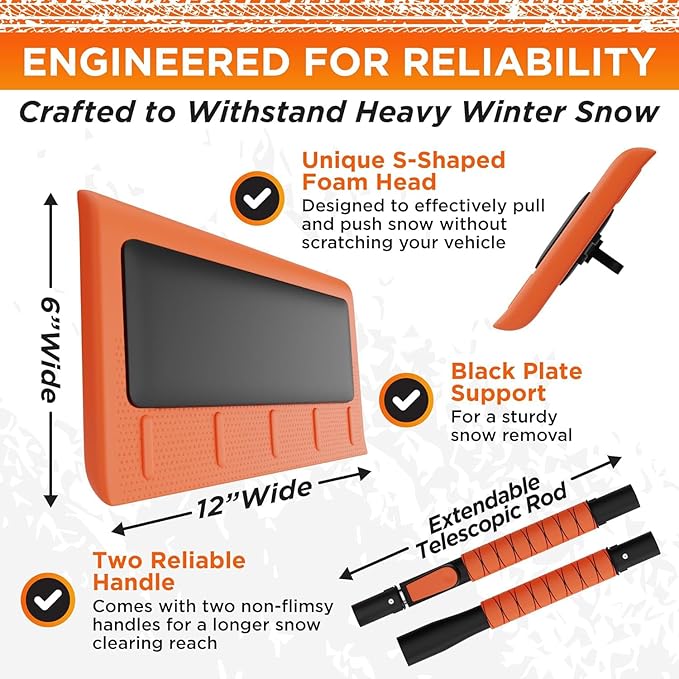 ENGINEERED FOR RELIABILITY

Crafted to Withstand Heavy Winter Snow

Unique S-Shaped Foam Head
Designed to effectively pull and push snow without scratching your vehicle

6"Wide

Black Plate Support
For a sturdy snow removal

12"Wide

Extendable Telescopic Rod

Two Reliable Handle
Comes with two non-flimsy handles for a longer snow clearing reach